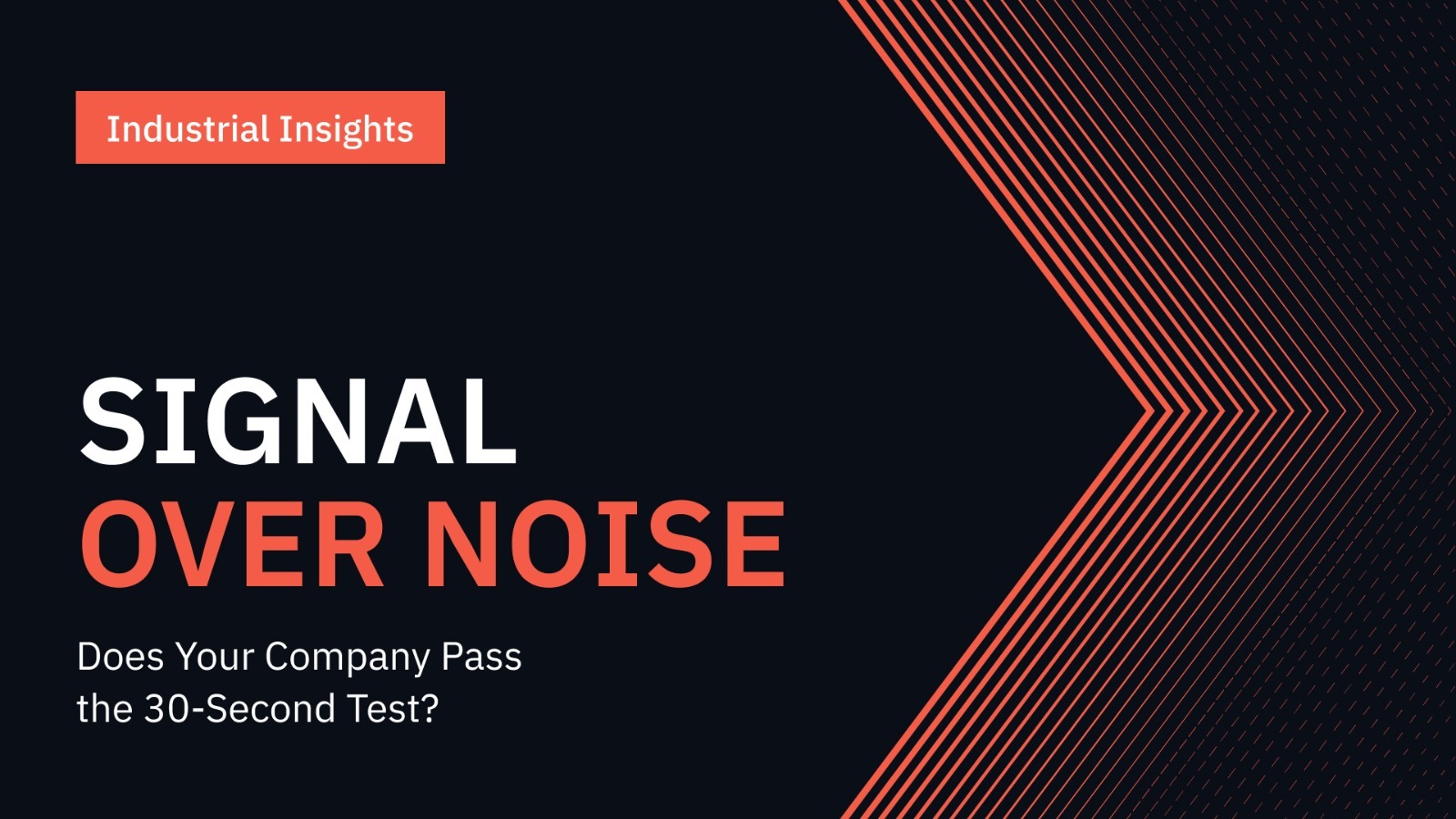 Industrial Insights

SIGNAL
OVER NOISE

Does Your Company Pass the 30-Second Test?